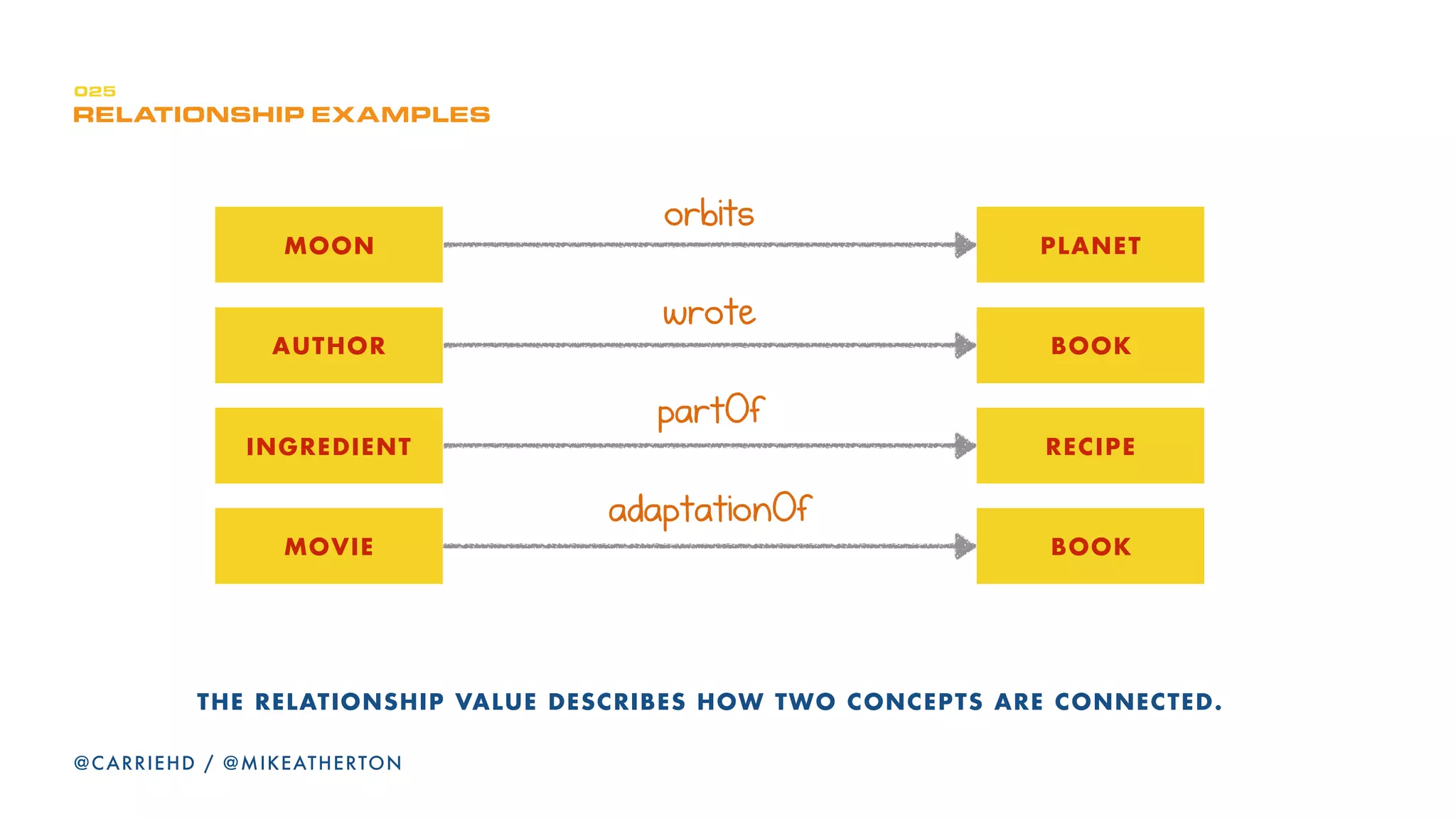 025
RELATIONSHIP EXAMPLES

MOON

orbits

PLANET

AUTHOR

wrote

BOOK

INGREDIENT

partOf

RECIPE

MOVIE

adaptationOf

BOOK

THE RELATIONSHIP VALUE DESCRIBES HOW TWO CONCEPTS ARE CONNECTED.

@CARRIEHD / @MIKEATHERTON